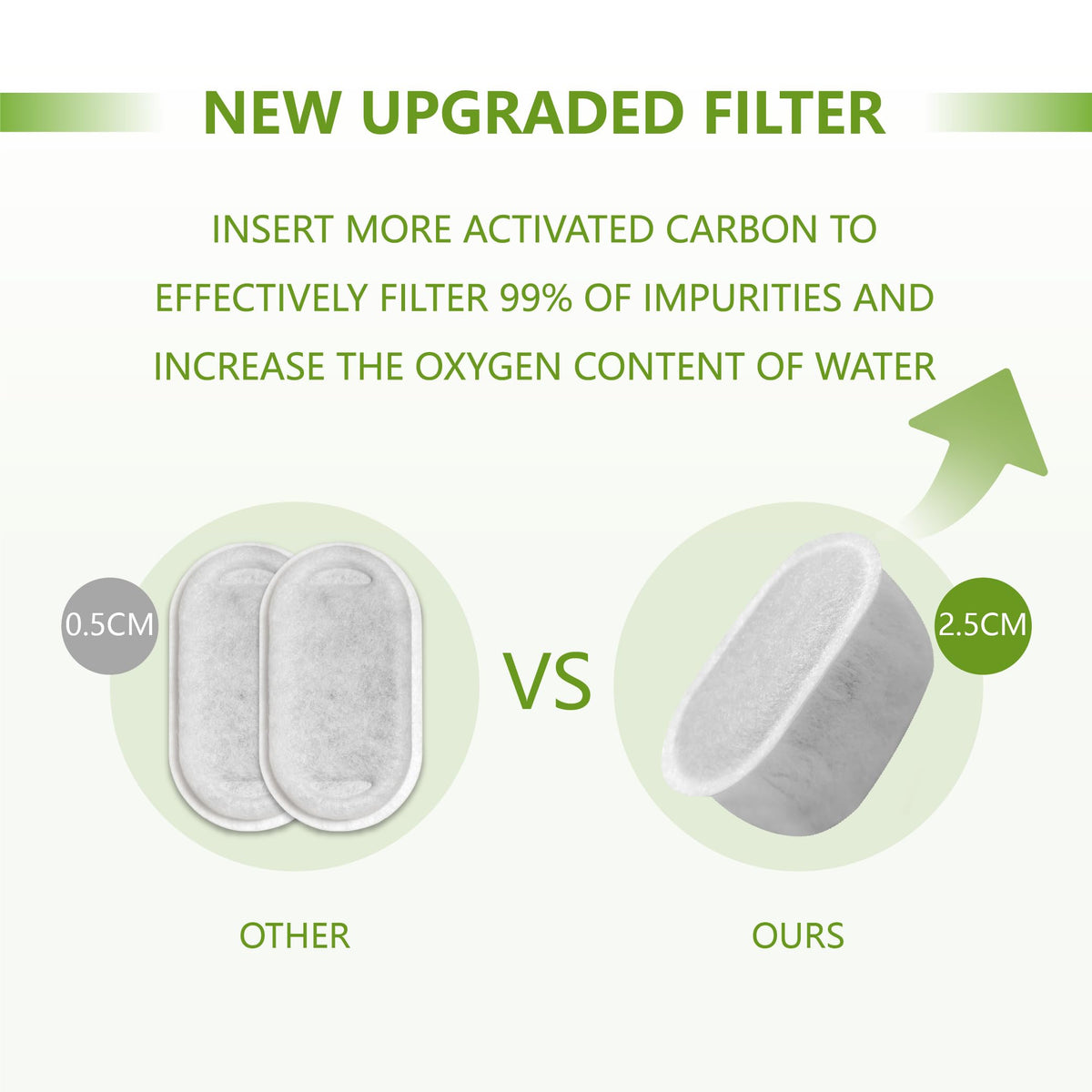 NEW UPGRADED FILTER

INSERT MORE ACTIVATED CARBON TO EFFECTIVELY FILTER 99% OF IMPURITIES AND INCREASE THE OXYGEN CONTENT OF WATER

0.5CM

VS

2.5CM

OTHER

OURS